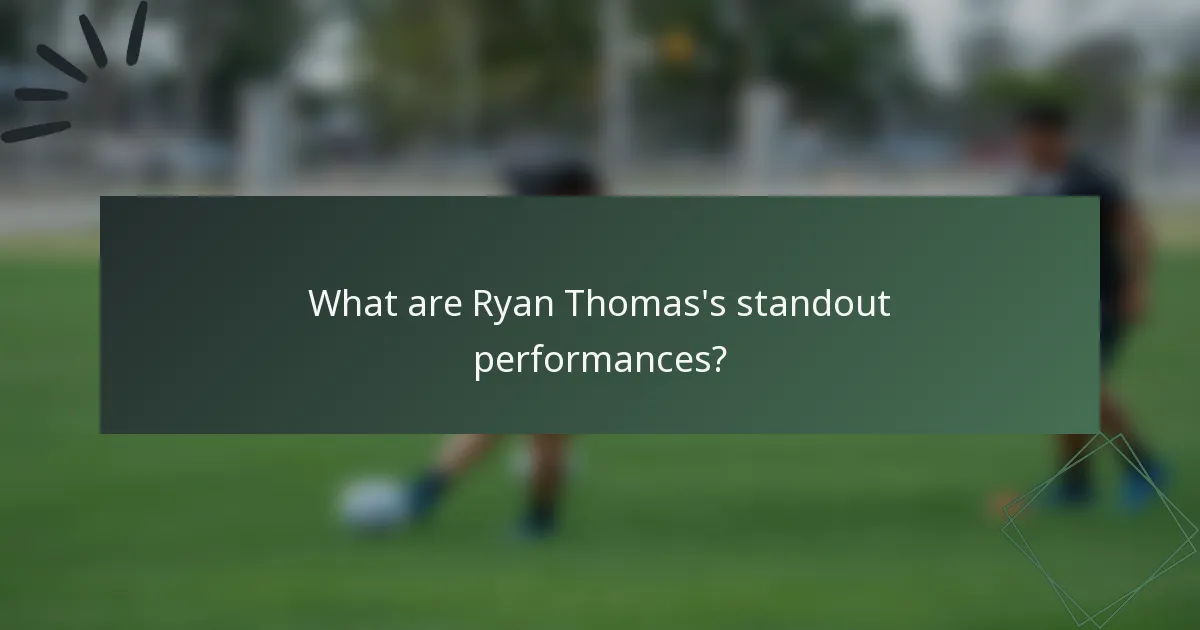 What are Ryan Thomas's standout performances?